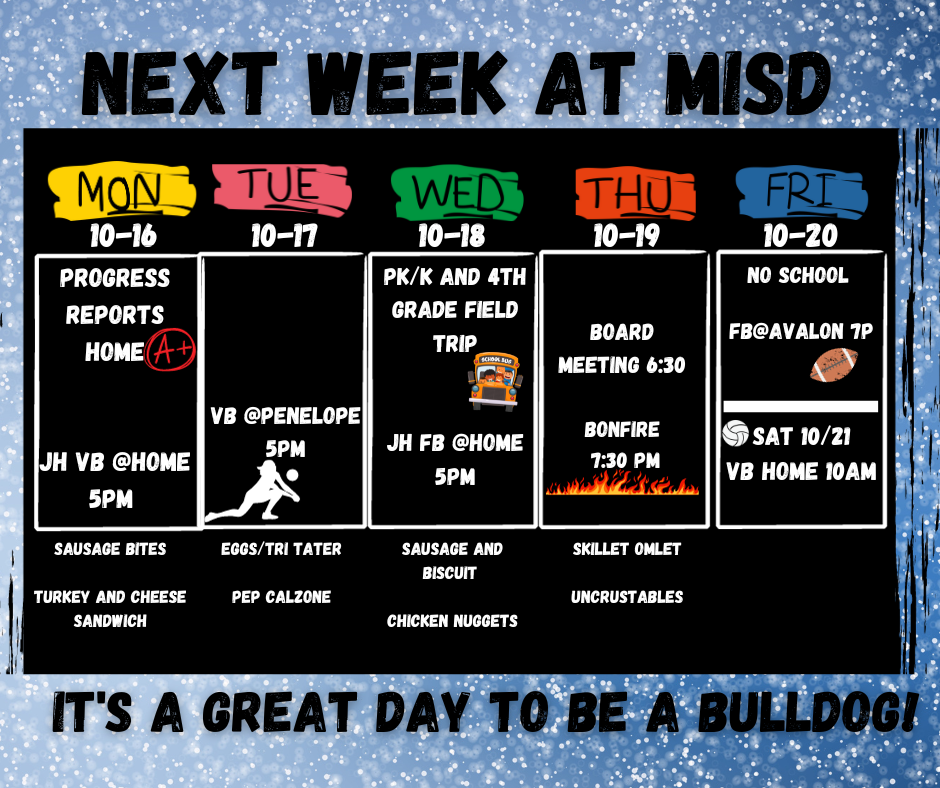 NEXT WEEK AT MISD

MON
10-16
PROGRESS REPORTS HOME A+

JH VB @HOME 5PM

SAUSAGE BITES

TURKEY AND CHEESE SANDWICH

TUE
10-17
VB @PENELOPE 5PM

EGGS/TRI TATER

PEP CALZONE

WED
10-18
PK/K AND 4TH GRADE FIELD TRIP

SCHOOL BUS

JH FB @HOME 5PM

SAUSAGE AND BISCUIT

CHICKEN NUGGETS

THU
10-19
BOARD MEETING 6:30

BONFIRE 7:30 PM

SKILLET OMLET

UNCRUSTABLES

FRI
10-20
NO SCHOOL

FB@AVALON 7P

SAT 10/21
VB HOME 10AM

IT'S A GREAT DAY TO BE A BULLDOG!